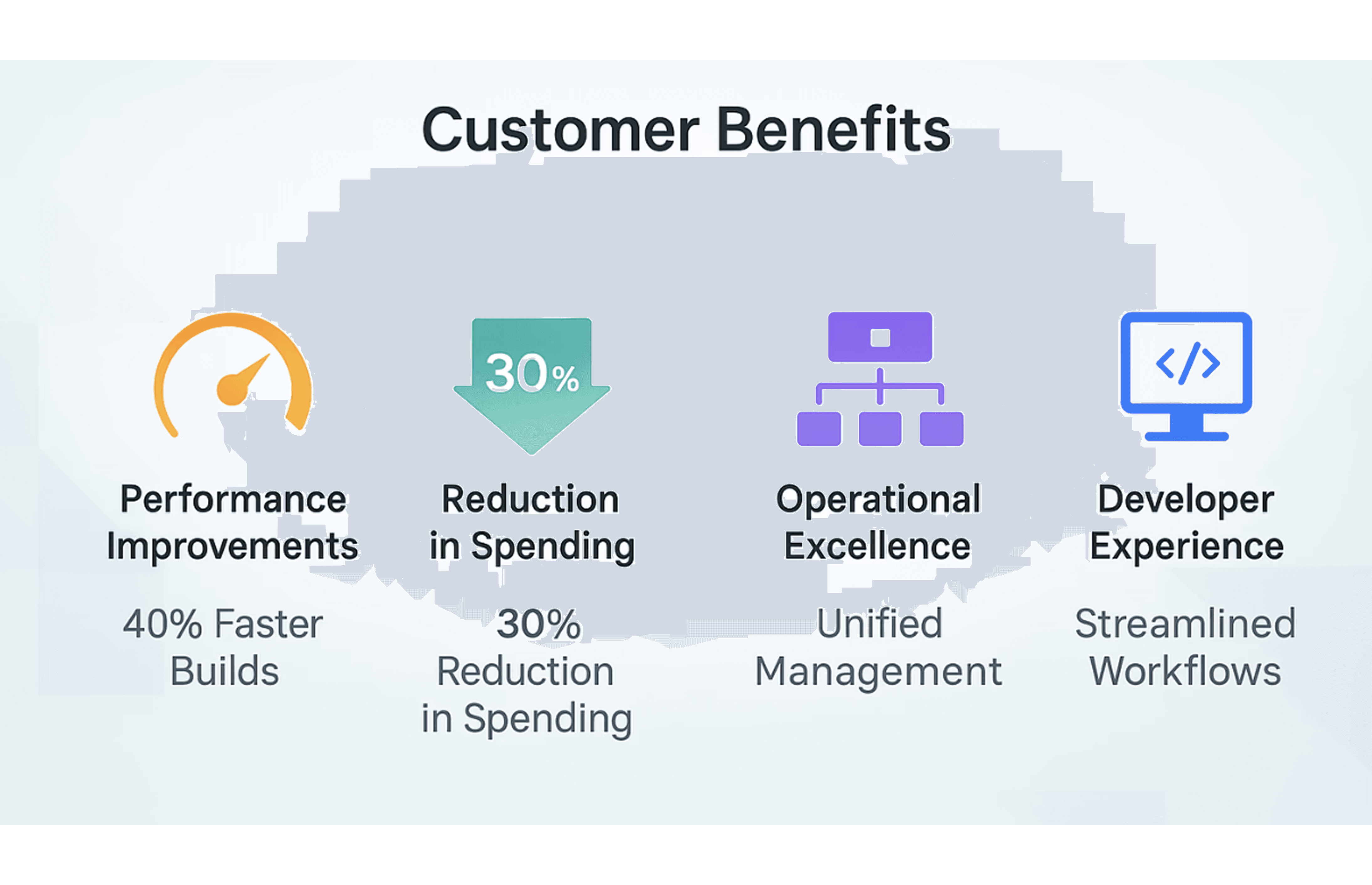 Customer Benefits

30%

</>

Performance Improvements

40% Faster Builds

Reduction in Spending

30% Reduction in Spending

Operational Excellence

Unified Management

Developer Experience

Streamlined Workflows